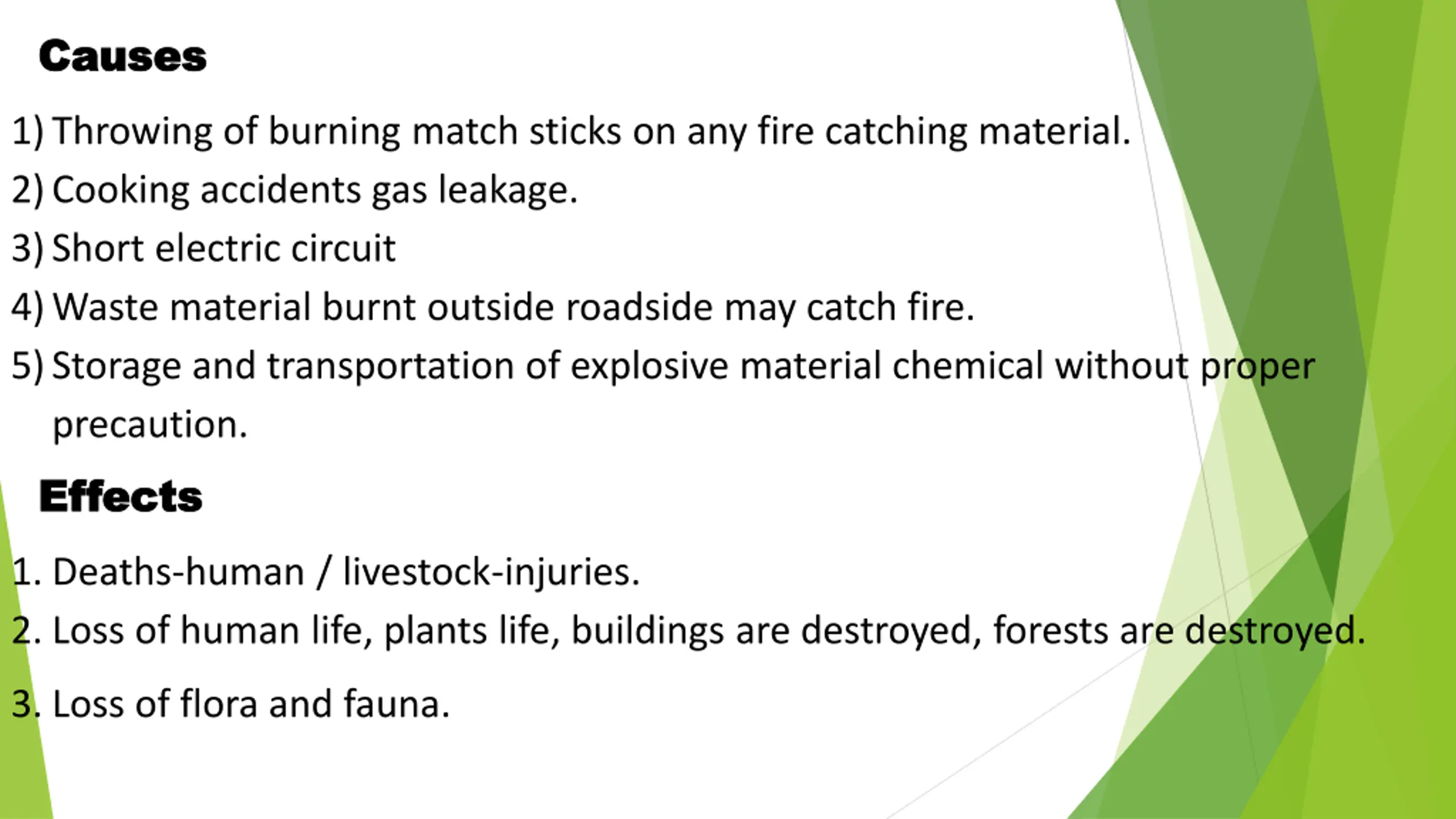 Causes

1) Throwing of burning match sticks on any fire catching material.

2) Cooking accidents gas leakage.

3) Short electric circuit

4) Waste material burnt outside roadside may catch fire.

5) Storage and transportation of explosive material chemical without proper precaution.

Effects

1. Deaths-human / livestock-injuries.

2. Loss of human life, plants life, buildings are destroyed, forests are destroyed.

3. Loss of flora and fauna.